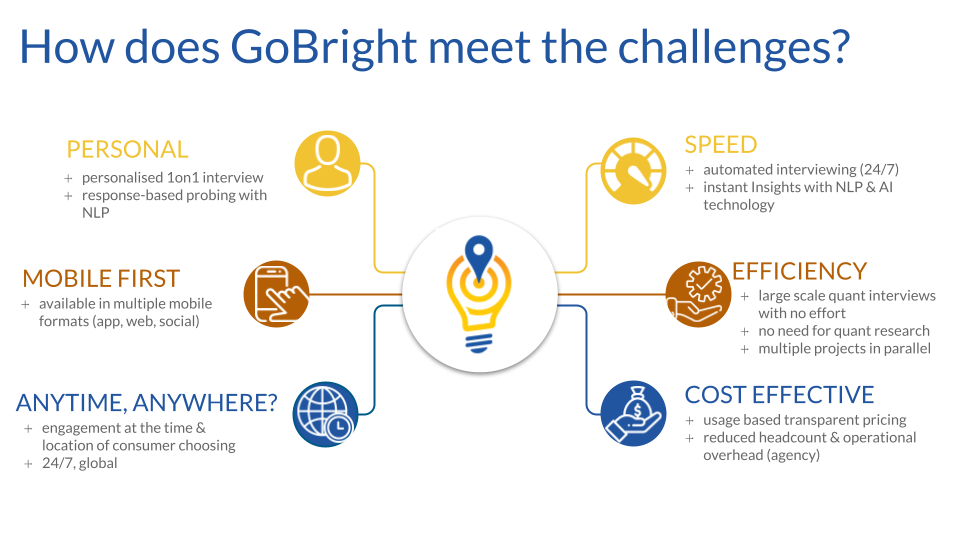 How does GoBright meet the challenges?

PERSONAL
+ personalised 1on1 interview
+ response-based probing with NLP

MOBILE FIRST
+ available in multiple mobile formats (app, web, social)

ANYTIME, ANYWHERE?
+ engagement at the time & location of consumer choosing
+ 24/7, global

SPEED
+ automated interviewing (24/7)
+ instant Insights with NLP & AI technology

EFFICIENCY
+ large scale quant interviews with no effort
+ no need for quant research
+ multiple projects in parallel

COST EFFECTIVE
+ usage based transparent pricing
+ reduced headcount & operational overhead (agency)